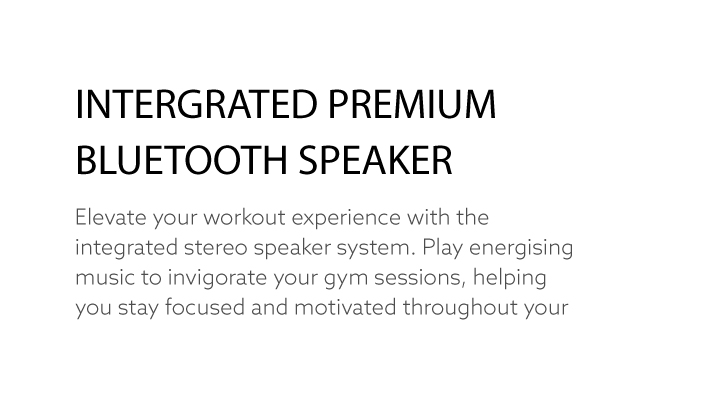 INTERGRATED PREMIUM BLUETOOTH SPEAKER

Elevate your workout experience with the integrated stereo speaker system. Play energising music to invigorate your gym sessions, helping you stay focused and motivated throughout your